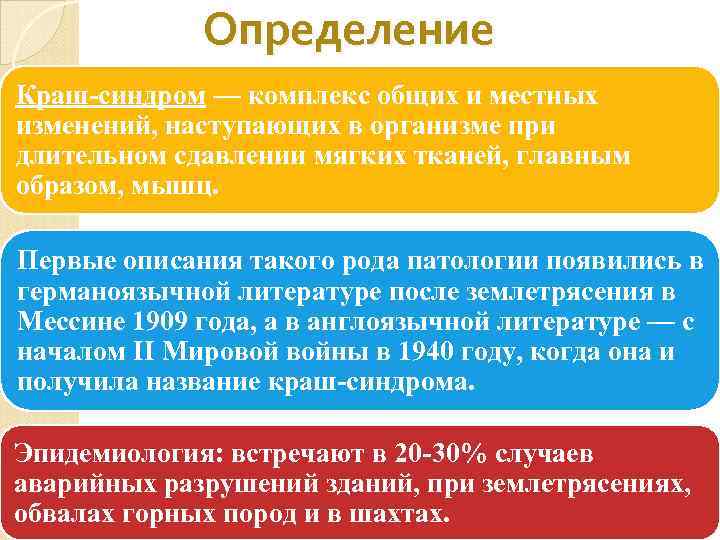 Определение

Краш-синдром — комплекс общих и местных изменений, наступающих в организме при длительном сдавлении мягких тканей, главным образом, мышц.

Первые описания такого рода патологии появились в германоязычной литературе после землетрясения в Мессине 1909 года, а в англоязычной литературе — с началом II Мировой войны в 1940 году, когда она и получила название краш-синдрома.

Эпидемиология: встречают в 20-30% случаев аварийных разрушений зданий, при землетрясениях, обвалах горных пород и в шахтах.